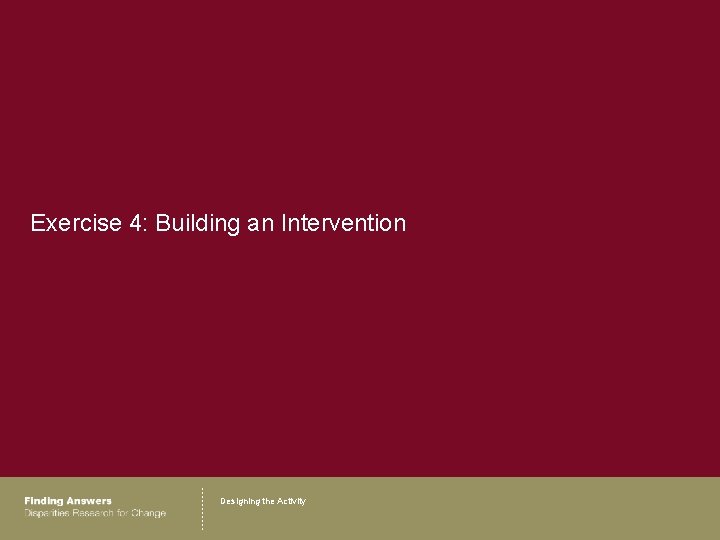 Exercise 4: Building an Intervention

Finding Answers
Disparities Research for Change

Designing the Activity